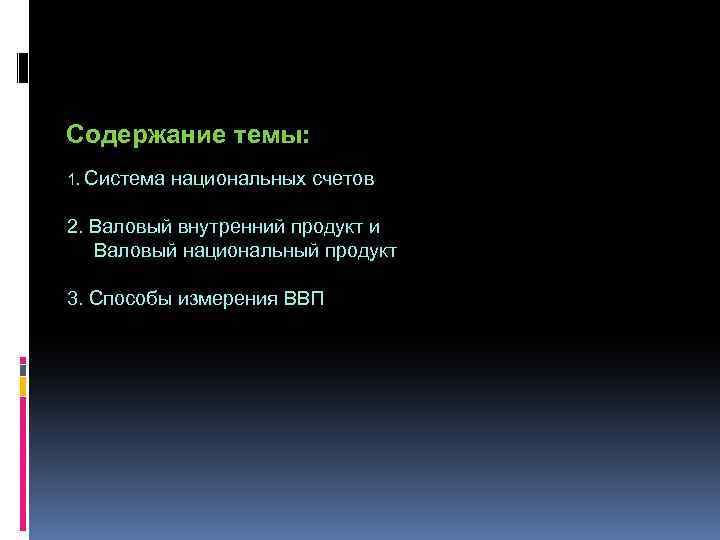 Содержание темы:

1. Система национальных счетов

2. Валовый внутренний продукт и Валовый национальный продукт

3. Способы измерения ВВП